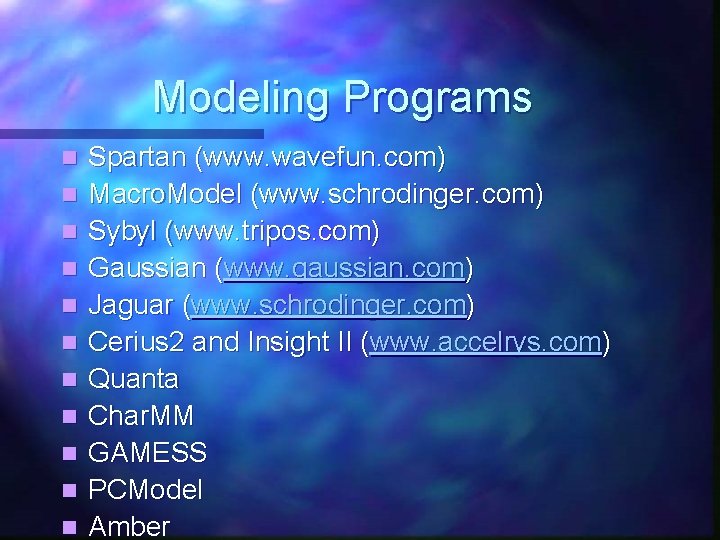 Modeling Programs

- Spartan (www.wavefun.com)
- MacroModel (www.schrodinger.com)
- Sybyl (www.tripos.com)
- Gaussian (www.gaussian.com)
- Jaguar (www.schrodinger.com)
- Cerius2 and Insight II (www.accelrys.com)
- Quanta
- CharMM
- GAMESS
- PCModel
- Amber